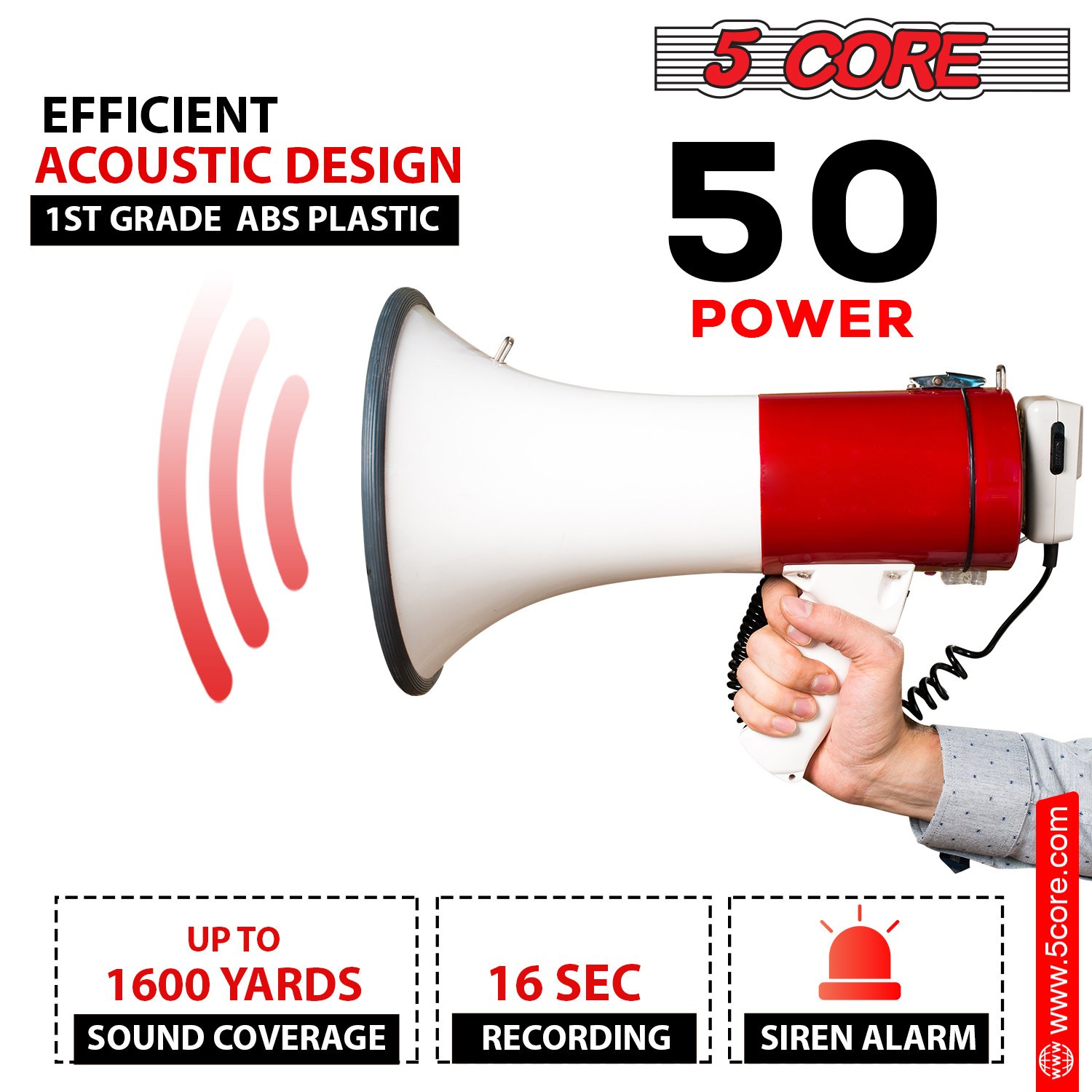 5 CORE

EFFICIENT
ACOUSTIC DESIGN
1ST GRADE ABS PLASTIC

50
POWER

UP TO
1600 YARDS
SOUND COVERAGE

16 SEC
RECORDING

SIREN ALARM

www.5core.com